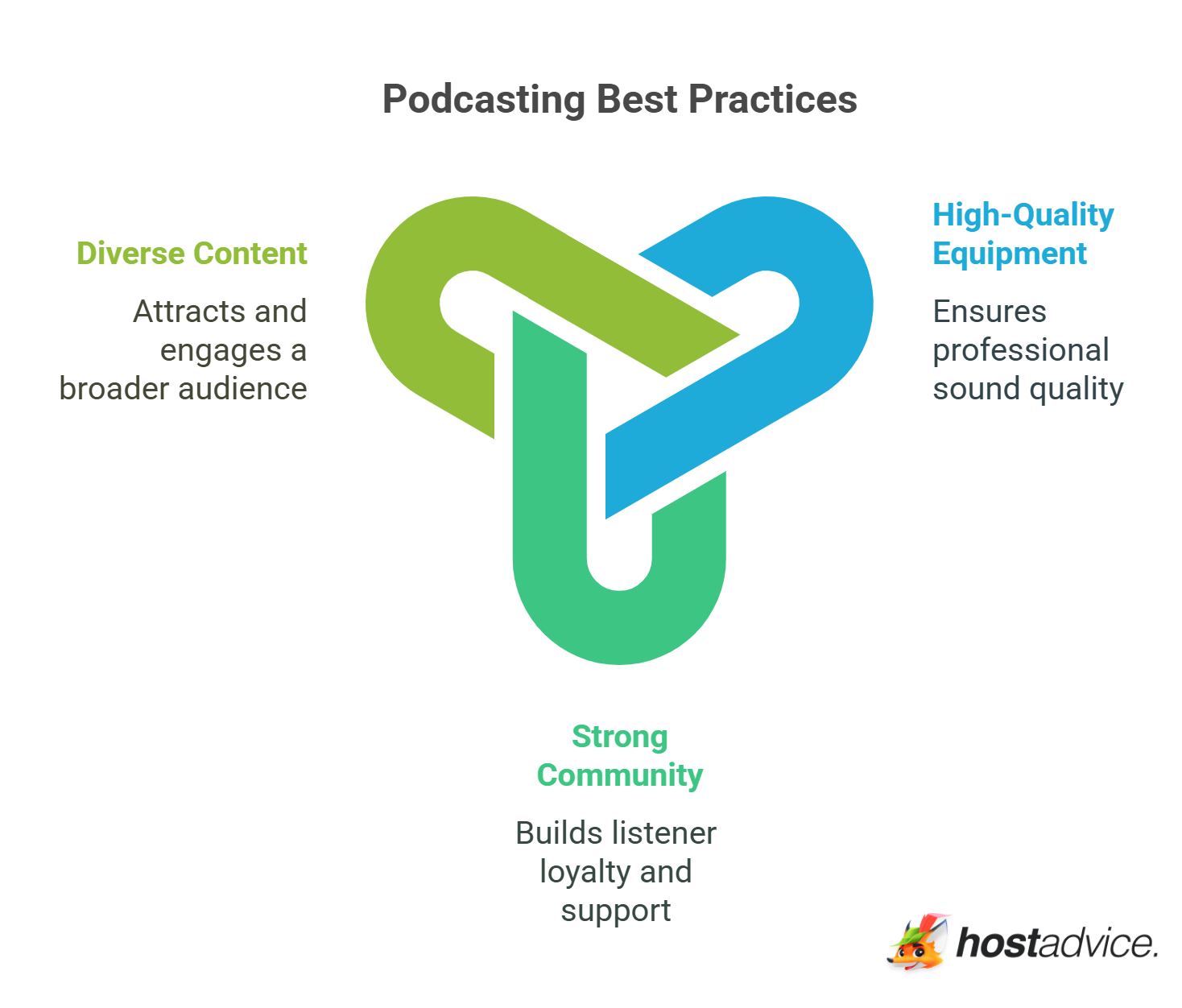 Podcasting Best Practices

Diverse Content

Attracts and engages a broader audience

High-Quality Equipment

Ensures professional sound quality

Strong Community

Builds listener loyalty and support

hostadvice.